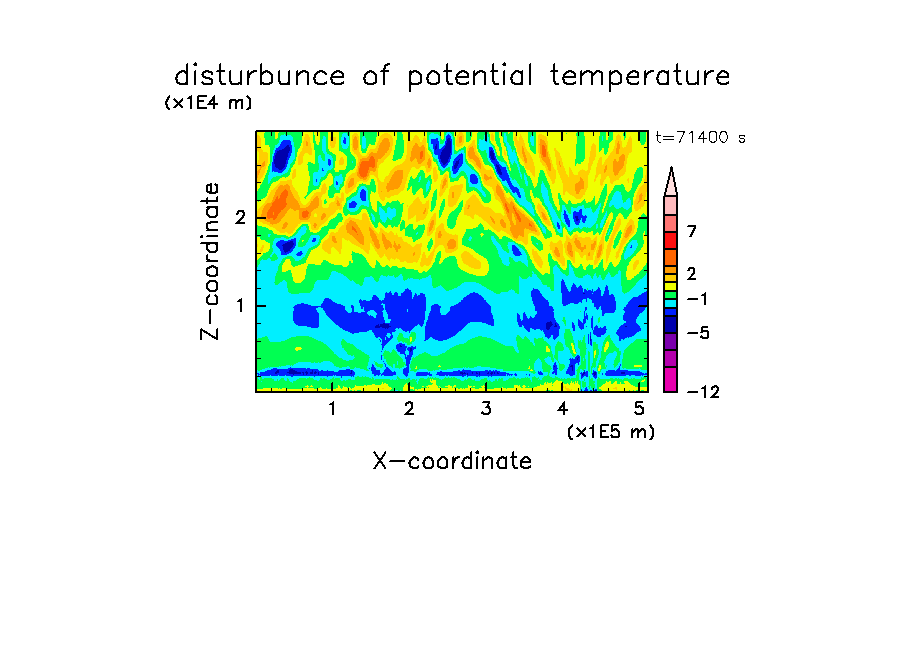 disturbunce of potential temperature
(x1E4 m)
t=71400 s
Z-coordinate
2
1
7
2
−1
−5
−12
1
2
3
4
5
(x1E5 m)
X-coordinate